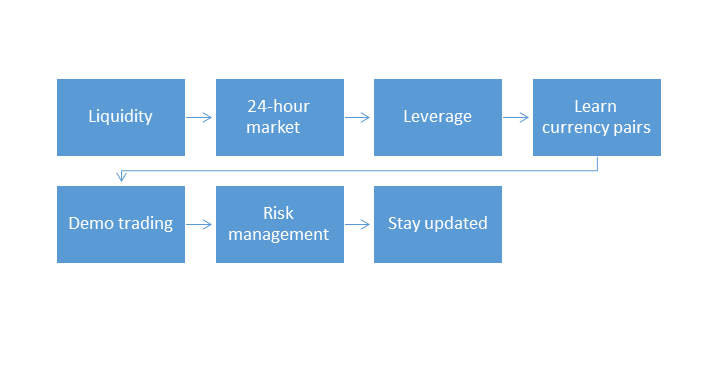 Liquidity

24-hour market

Leverage

Learn currency pairs

Demo trading

Risk management

Stay updated